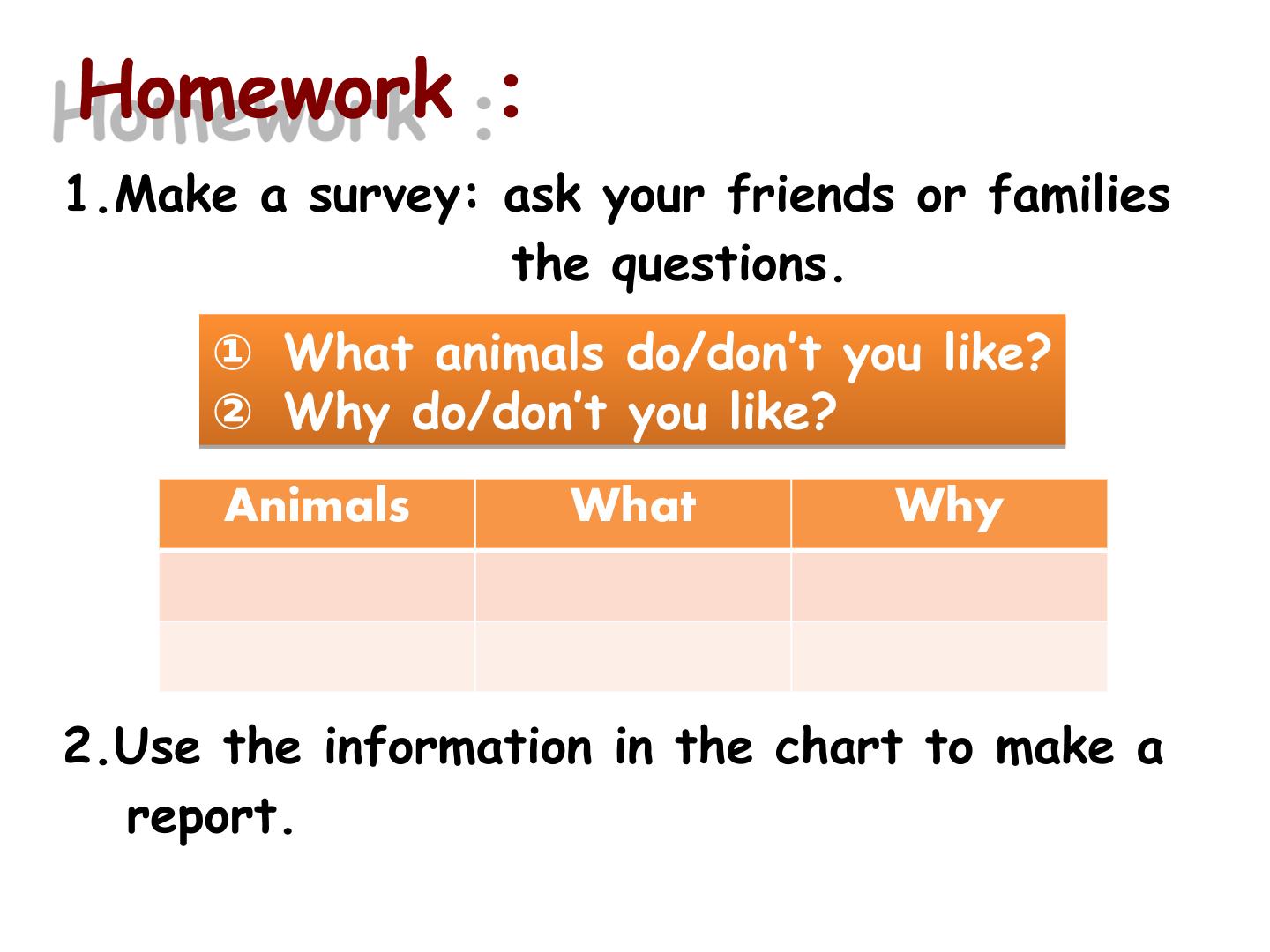 Homework :

1.Make a survey: ask your friends or families the questions.

① What animals do/don't you like?
② Why do/don't you like?

| Animals | What | Why |
|---|---|---|
| | | |
| | | |

2.Use the information in the chart to make a report.